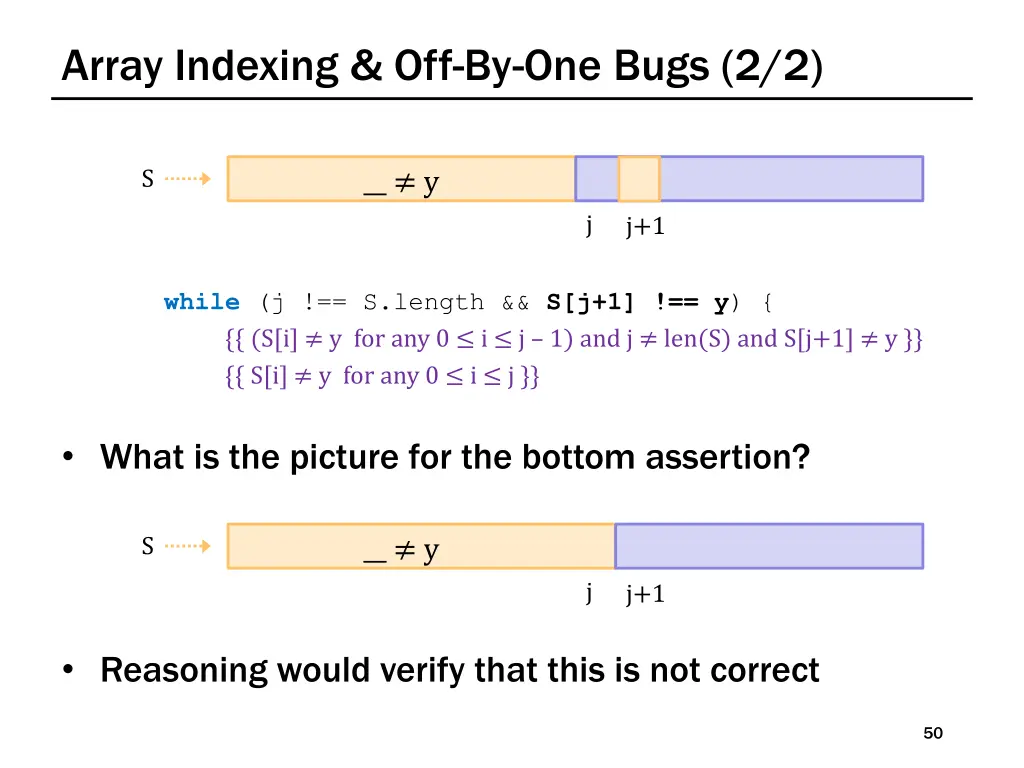 Array Indexing & Off-By-One Bugs (2/2)

S

$\_ \neq y$

j j+1

while (j !== S.length && S[j+1] !== y) {

{{ (S[i] $\neq$ y for any $0 \leq i \leq j - 1$) and j $\neq$ len(S) and S[j+1] $\neq$ y }}

{{ S[i] $\neq$ y for any $0 \leq i \leq j$ }}

• What is the picture for the bottom assertion?

S

$\_ \neq y$

j j+1

• Reasoning would verify that this is not correct

50